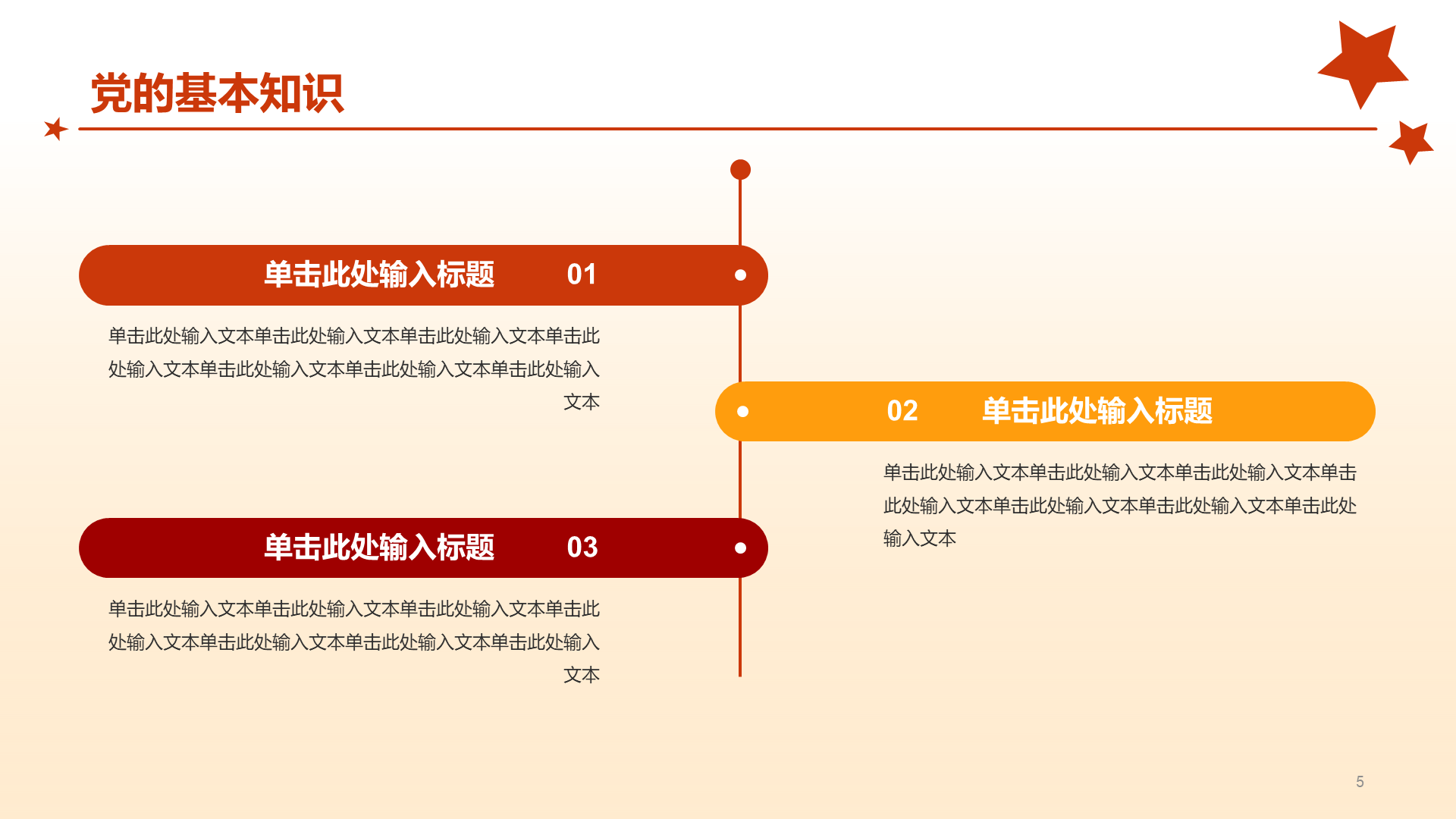 党的基本知识

单击此处输入标题 01

单击此处输入文本单击此处输入文本单击此处输入文本单击此处输入文本单击此处输入文本单击此处输入文本单击此处输入文本

02 单击此处输入标题

单击此处输入文本单击此处输入文本单击此处输入文本单击此处输入文本单击此处输入文本单击此处输入文本单击此处输入文本

单击此处输入标题 03

单击此处输入文本单击此处输入文本单击此处输入文本单击此处输入文本单击此处输入文本单击此处输入文本单击此处输入文本

5